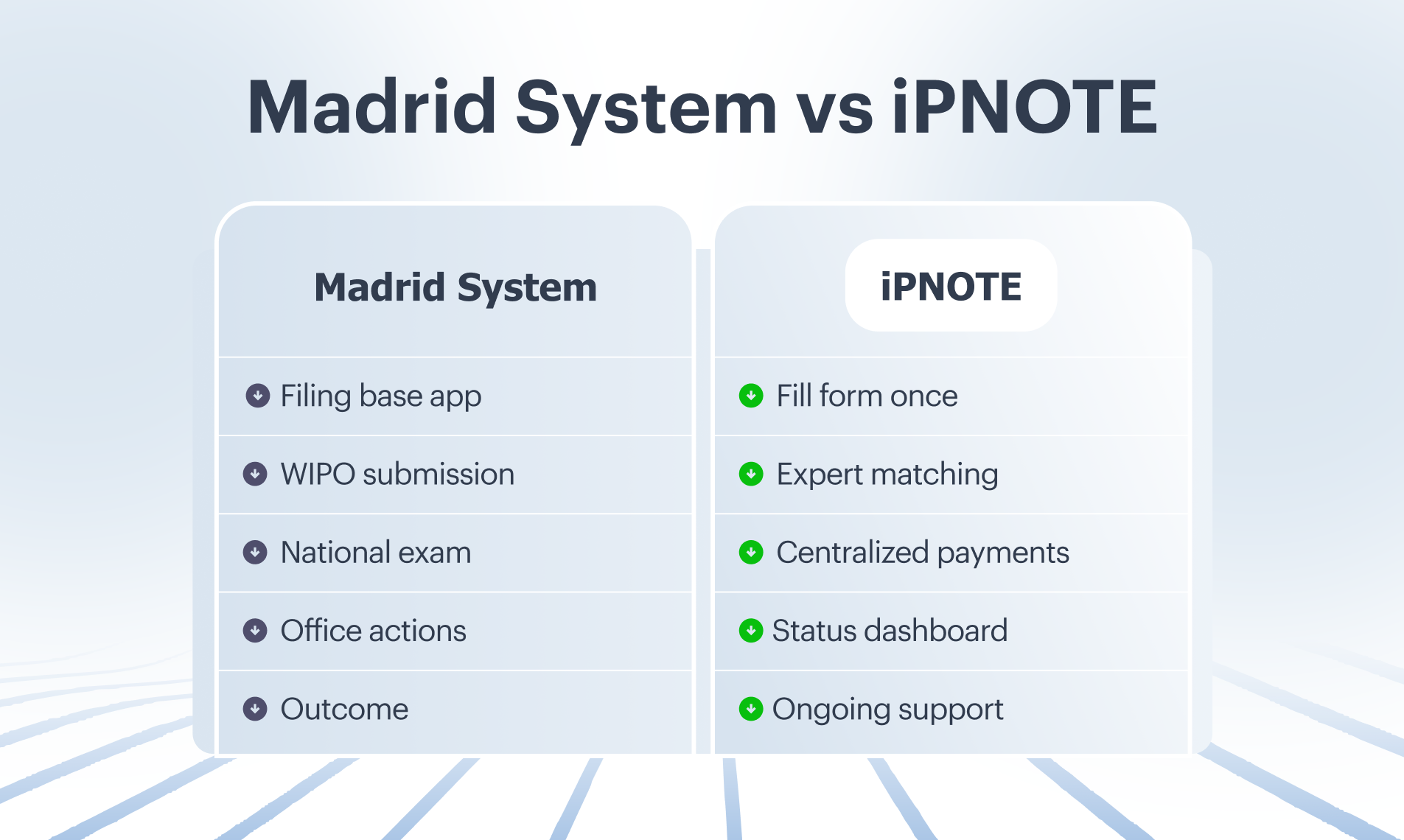 Madrid System vs iPNOTE

| Madrid System | iPNOTE |
|---|---|
| Filing base app | Fill form once |
| WIPO submission | Expert matching |
| National exam | Centralized payments |
| Office actions | Status dashboard |
| Outcome | Ongoing support |